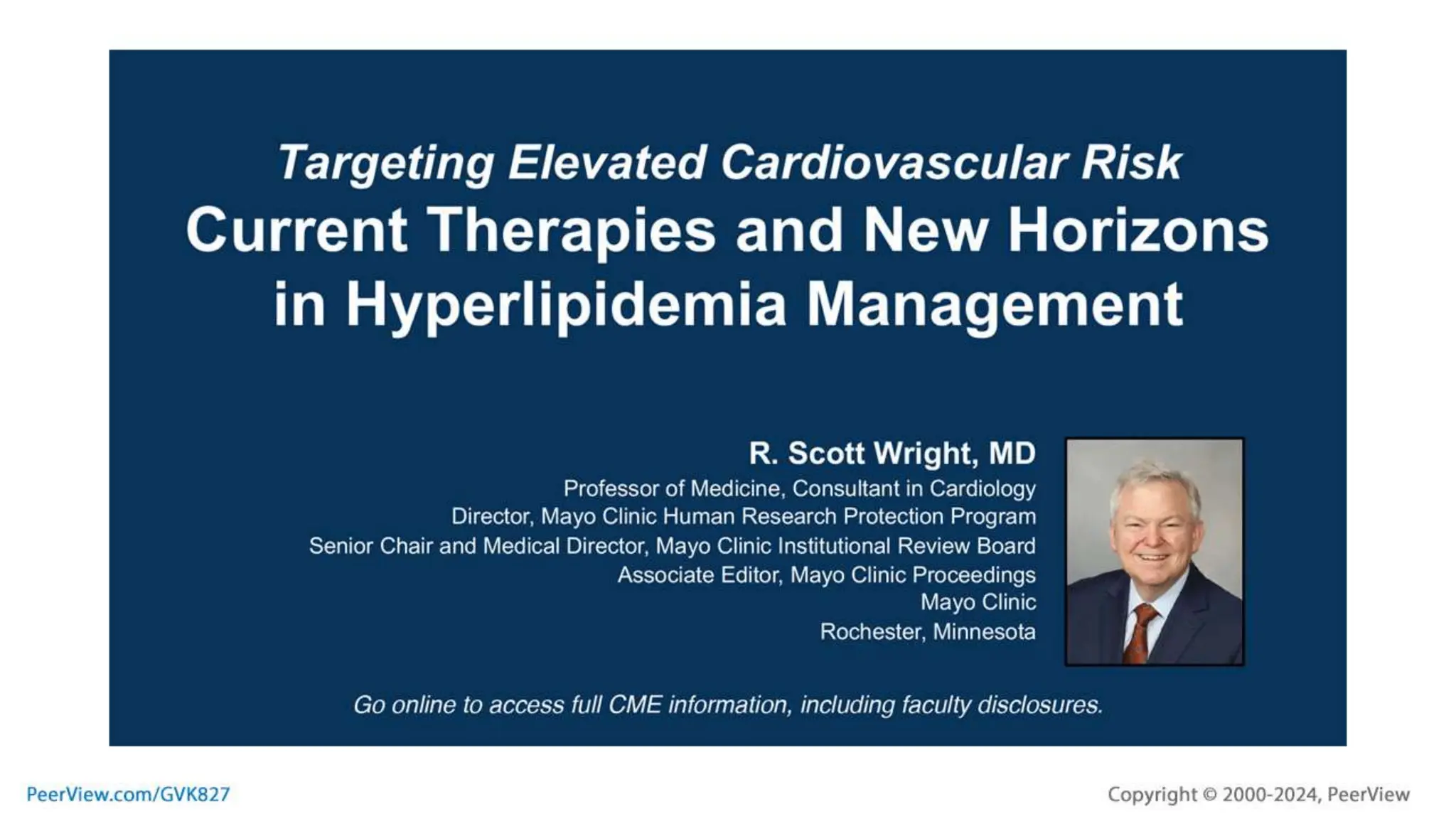 Targeting Elevated Cardiovascular Risk
Current Therapies and New Horizons in Hyperlipidemia Management

R. Scott Wright, MD
Professor of Medicine, Consultant in Cardiology
Director, Mayo Clinic Human Research Protection Program
Senior Chair and Medical Director, Mayo Clinic Institutional Review Board
Associate Editor, Mayo Clinic Proceedings
Mayo Clinic
Rochester, Minnesota

Go online to access full CME information, including faculty disclosures.

PeerView.com/GVK827

Copyright © 2000-2024, PeerView